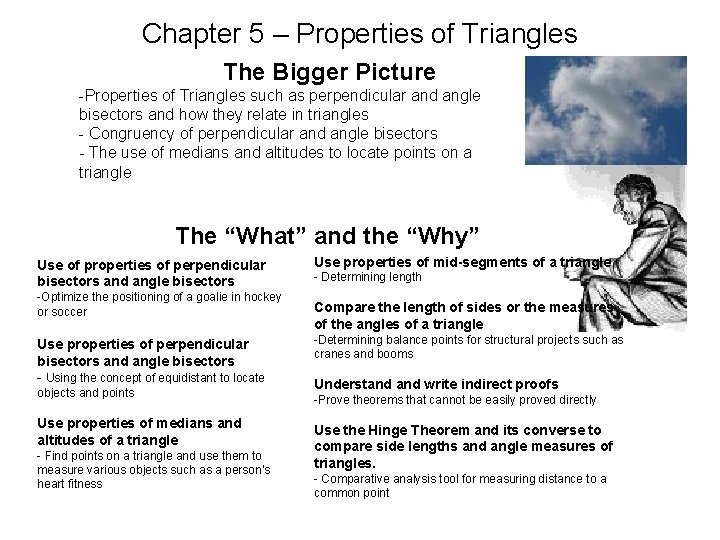 Chapter 5 – Properties of Triangles

The Bigger Picture

-Properties of Triangles such as perpendicular and angle bisectors and how they relate in triangles
- Congruency of perpendicular and angle bisectors
- The use of medians and altitudes to locate points on a triangle

The “What” and the “Why”

Use of properties of perpendicular bisectors and angle bisectors
-Optimize the positioning of a goalie in hockey or soccer

Use properties of perpendicular bisectors and angle bisectors
- Using the concept of equidistant to locate objects and points

Use properties of medians and altitudes of a triangle
- Find points on a triangle and use them to measure various objects such as a person's heart fitness

Use properties of mid-segments of a triangle
- Determining length

Compare the length of sides or the measures of the angles of a triangle
-Determining balance points for structural projects such as cranes and booms

Understand and write indirect proofs
-Prove theorems that cannot be easily proved directly

Use the Hinge Theorem and its converse to compare side lengths and angle measures of triangles.
- Comparative analysis tool for measuring distance to a common point